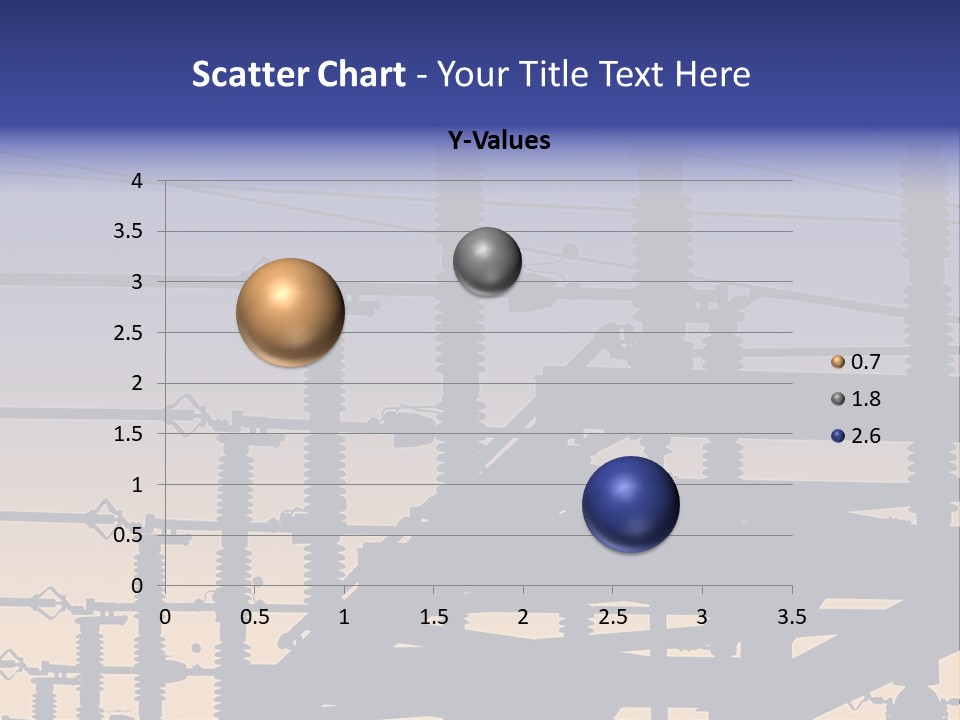 Scatter Chart - Your Title Text Here

Y-Values

4
3.5
3
2.5
2
1.5
1
0.5
0

0 0.5 1 1.5 2 2.5 3 3.5

0.7
1.8
2.6